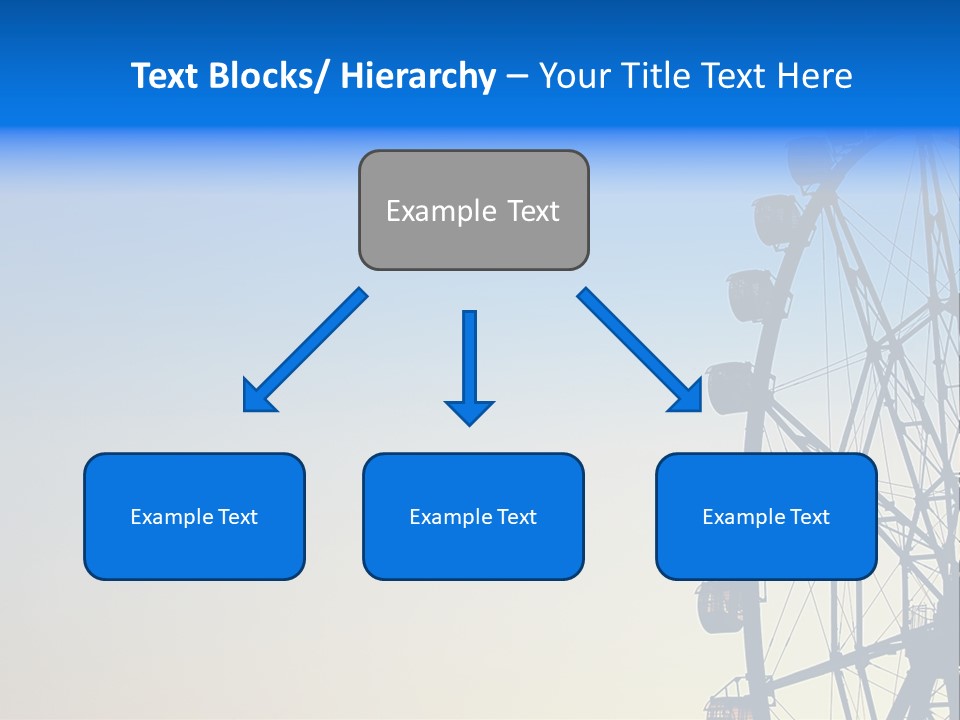 Text Blocks/ Hierarchy – Your Title Text Here

Example Text

Example Text

Example Text

Example Text